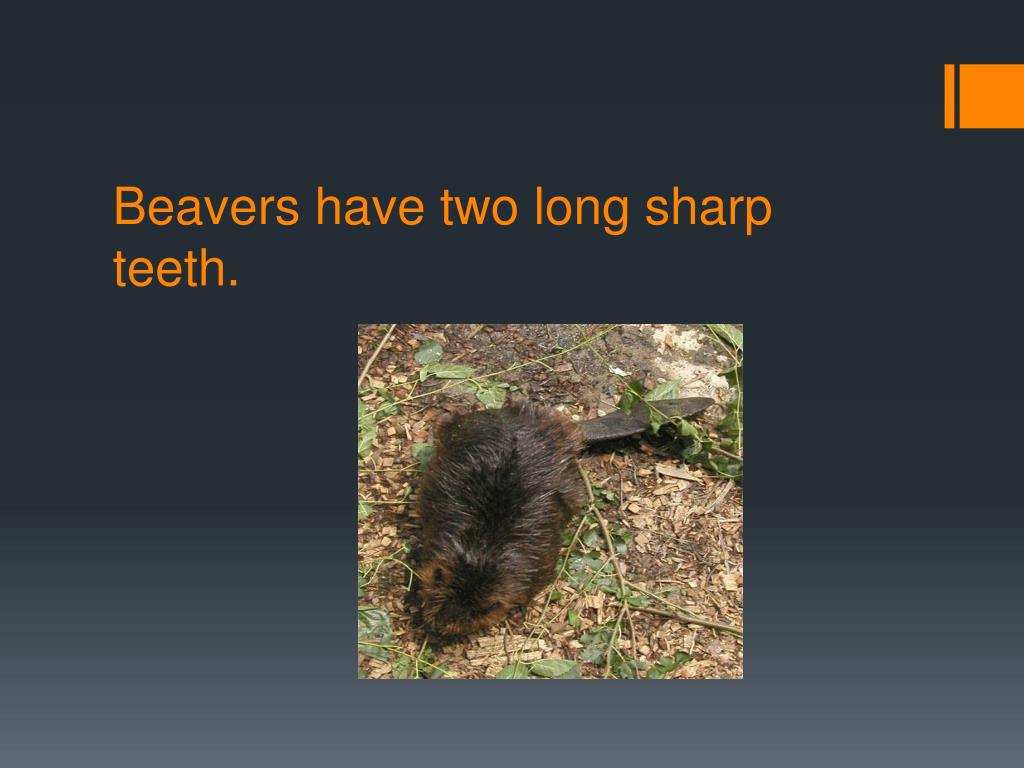 Beavers have two long sharp teeth.